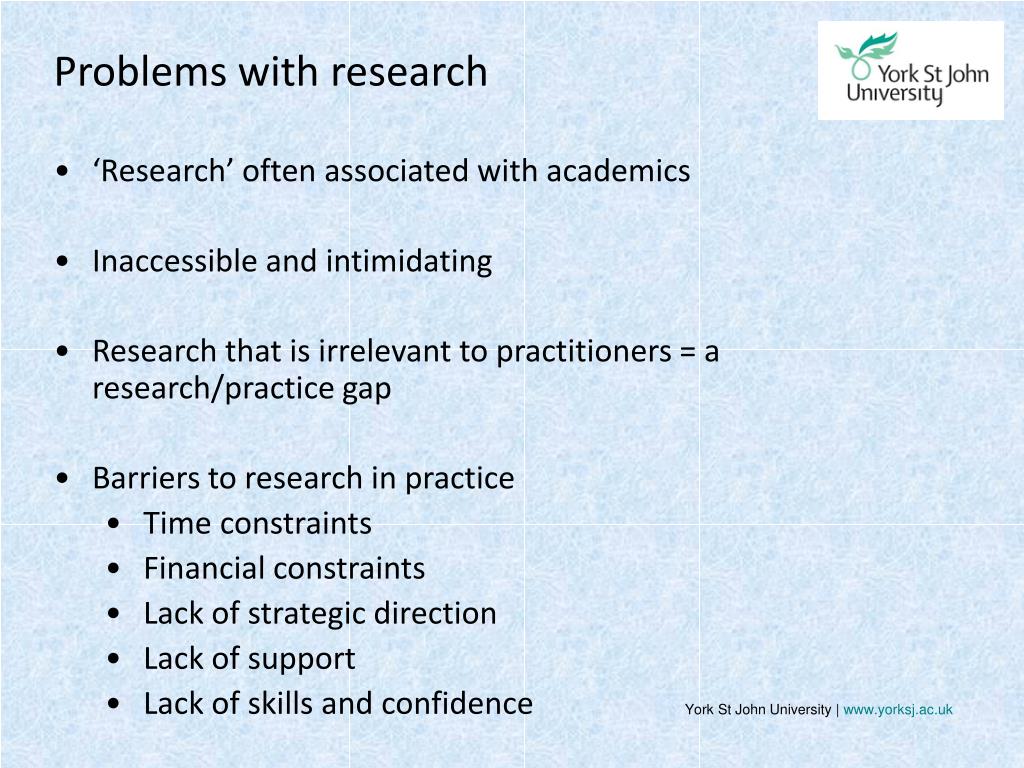 Problems with research

York St John University

• ‘Research’ often associated with academics

• Inaccessible and intimidating

• Research that is irrelevant to practitioners = a research/practice gap

• Barriers to research in practice
 • Time constraints
 • Financial constraints
 • Lack of strategic direction
 • Lack of support
 • Lack of skills and confidence

York St John University | www.yorksj.ac.uk